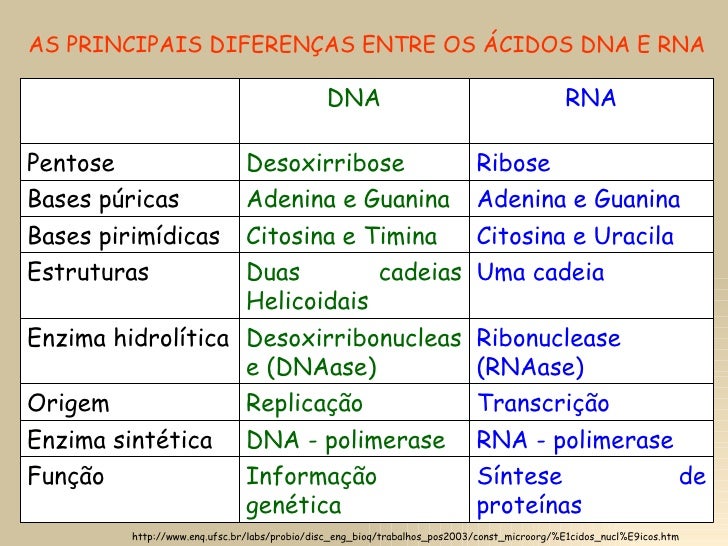 AS PRINCIPAIS DIFERENÇAS ENTRE OS ÁCIDOS DNA E RNA

| | DNA | RNA |
|---|---|---|
| Pentose | Desoxirribose | Ribose |
| Bases púricas | Adenina e Guanina | Adenina e Guanina |
| Bases pirimídicas | Citosina e Timina | Citosina e Uracila |
| Estruturas | Duas cadeias Helicoidais | Uma cadeia |
| Enzima hidrolítica | Desoxirribonuclease (DNAase) | Ribonuclease (RNAase) |
| Origem | Replicação | Transcrição |
| Enzima sintética | DNA - polimerase | RNA - polimerase |
| Função | Informação genética | Síntese de proteínas |

http://www.enq.ufsc.br/labs/probio/disc_eng_bioq/trabalhos_pos2003/const_microorg/%E1cidos_nucl%E9icos.htm